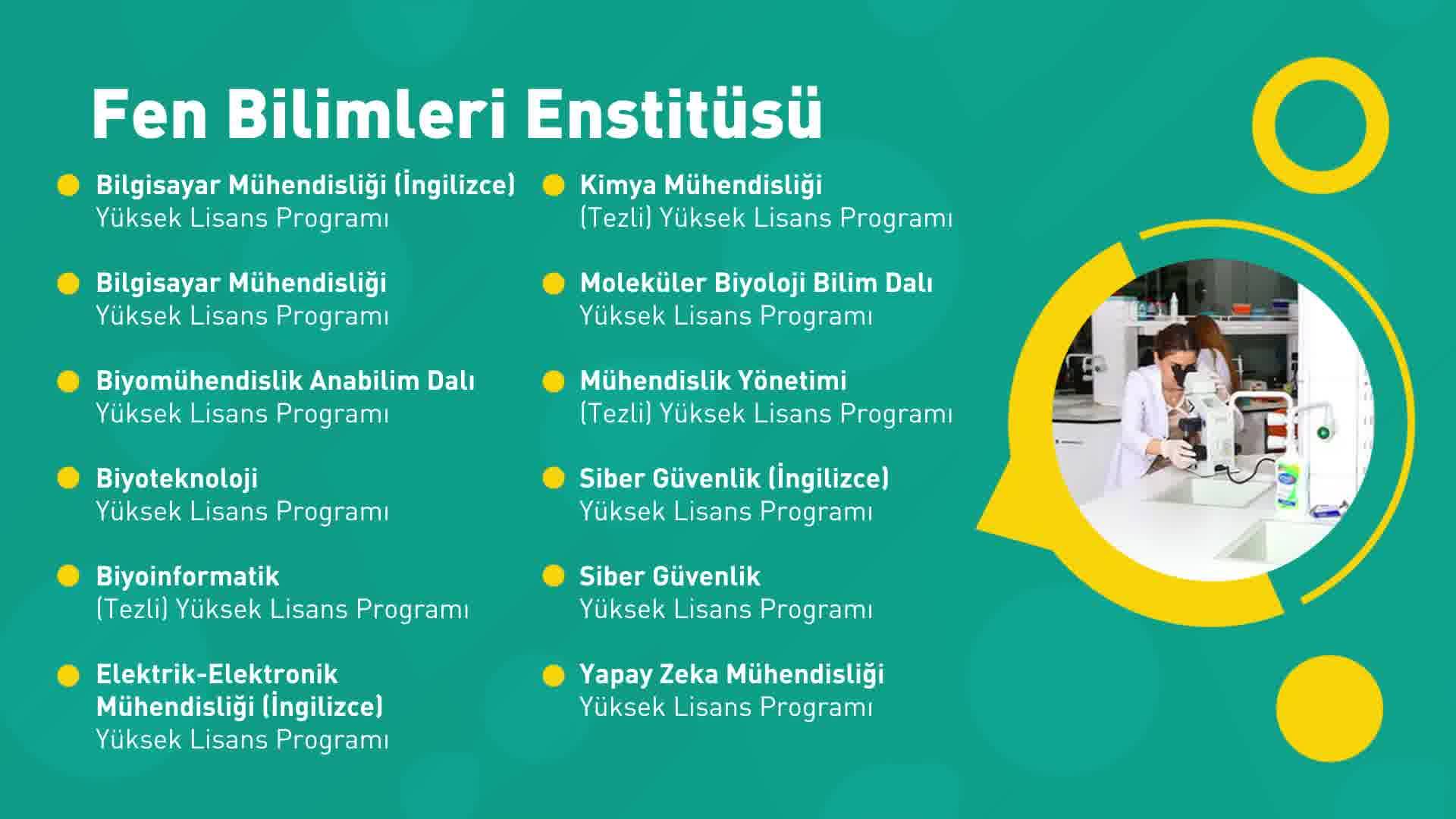 Fen Bilimleri Enstitüsü

Bilgisayar Mühendisliği (İngilizce)
Yüksek Lisans Programı

Bilgisayar Mühendisliği
Yüksek Lisans Programı

Biyomühendislik Anabilim Dalı
Yüksek Lisans Programı

Biyoteknoloji
Yüksek Lisans Programı

Biyoinformatik
(Tezli) Yüksek Lisans Programı

Elektrik-Elektronik Mühendisliği (İngilizce)
Yüksek Lisans Programı

Kimya Mühendisliği
(Tezli) Yüksek Lisans Programı

Moleküler Biyoloji Bilim Dalı
Yüksek Lisans Programı

Mühendislik Yönetimi
(Tezli) Yüksek Lisans Programı

Siber Güvenlik (İngilizce)
Yüksek Lisans Programı

Siber Güvenlik
Yüksek Lisans Programı

Yapay Zeka Mühendisliği
Yüksek Lisans Programı